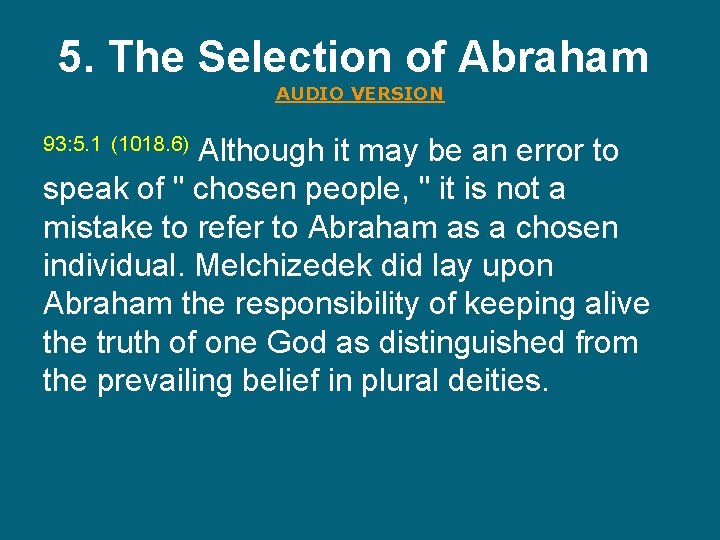 5. The Selection of Abraham

AUDIO VERSION

93:5.1 (1018.6) Although it may be an error to speak of " chosen people, " it is not a mistake to refer to Abraham as a chosen individual. Melchizedek did lay upon Abraham the responsibility of keeping alive the truth of one God as distinguished from the prevailing belief in plural deities.